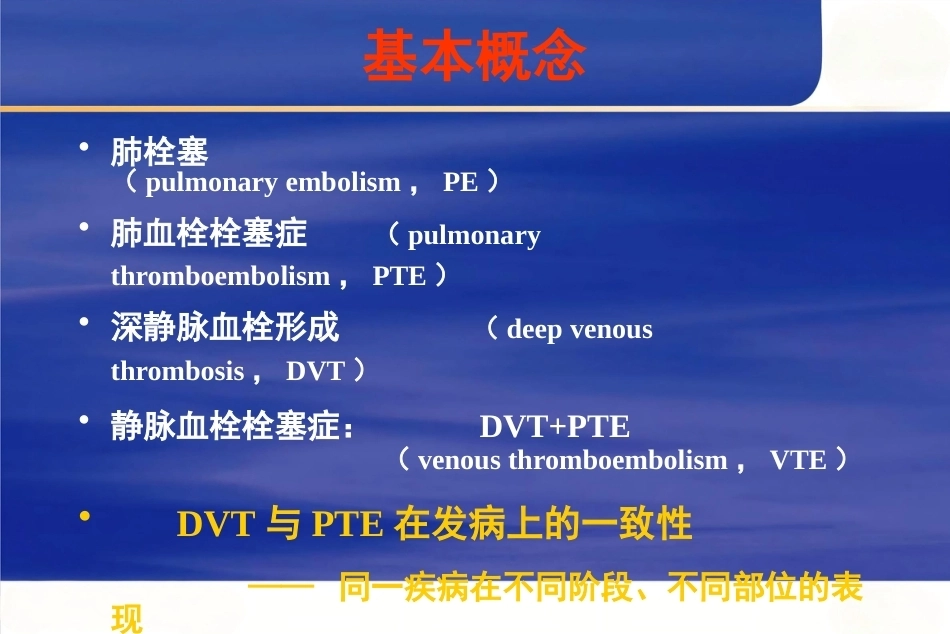 基本概念

• 肺栓塞 （ pulmonary embolism， PE ）

• 肺血栓栓塞症 （ pulmonary thromboembolism， PTE ）

• 深静脉血栓形成 （ deep venous thrombosis， DVT ）

• 静脉血栓栓塞症： DVT+PTE （ venous thromboembolism， VTE ）

• DVT 与 PTE 在发病上的一致性

—— 同一疾病在不同阶段、不同部位的表现